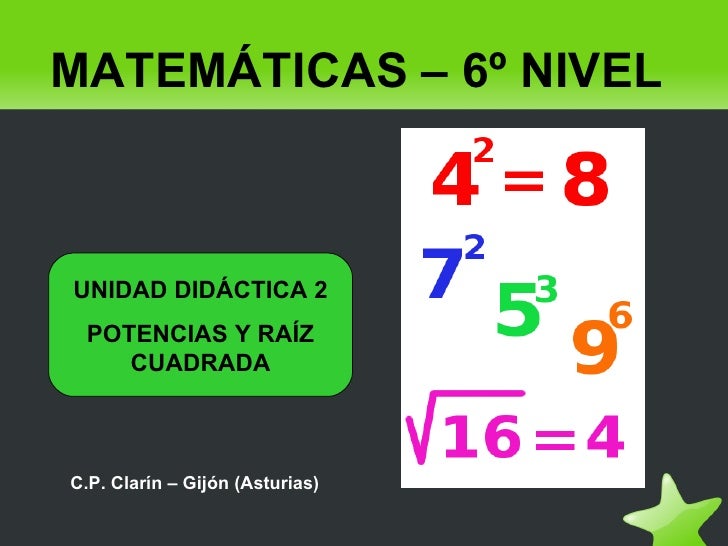 MATEMÁTICAS – 6º NIVEL

UNIDAD DIDÁCTICA 2

POTENCIAS Y RAÍZ CUADRADA

$4^2 = 8$

$7^2$

$5^3$

$9^6$

$\sqrt{16} = 4$

C.P. Clarín – Gijón (Asturias)